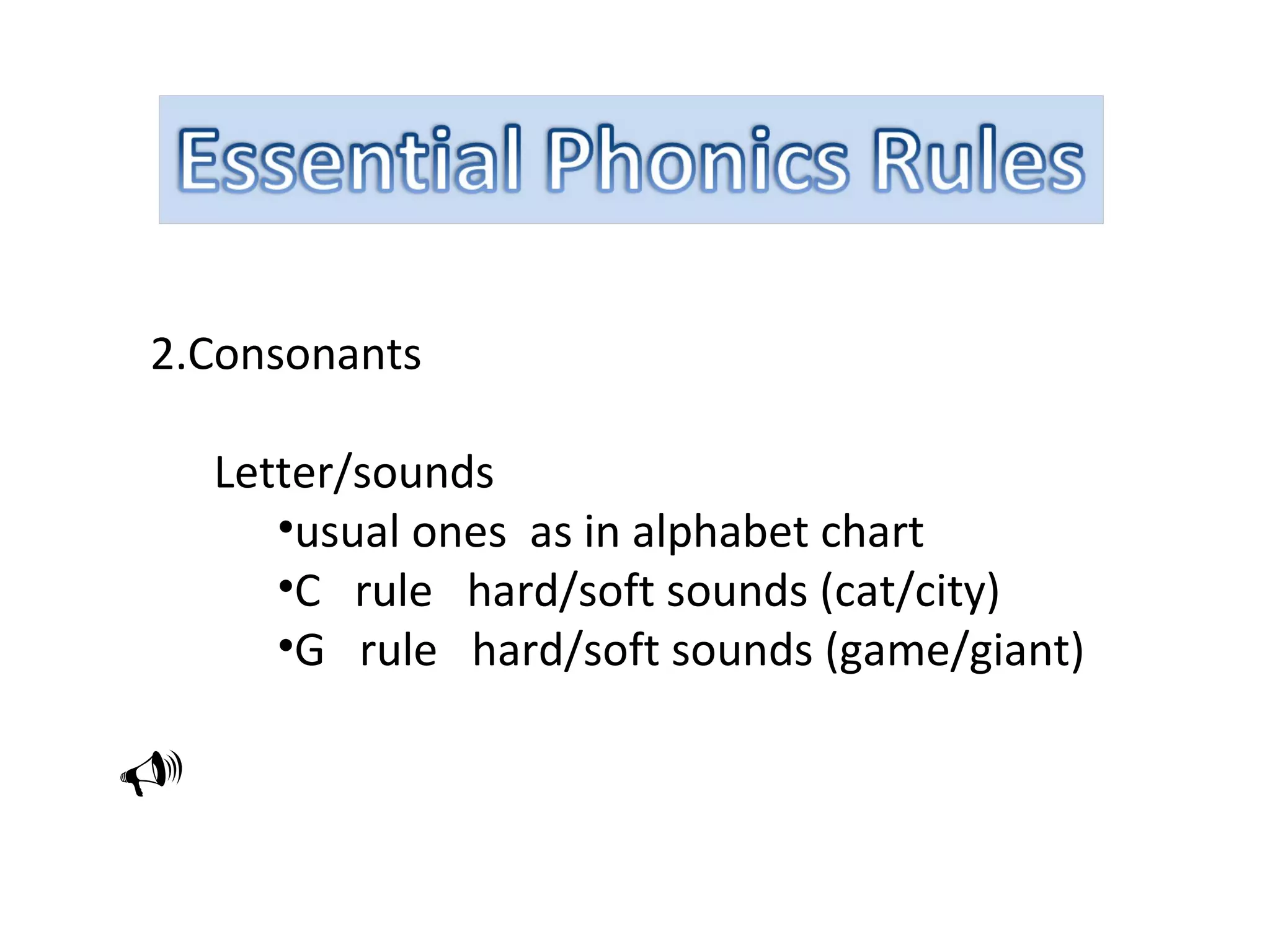 Essential Phonics Rules

2.Consonants

Letter/sounds

•usual ones as in alphabet chart
•C rule hard/soft sounds (cat/city)
•G rule hard/soft sounds (game/giant)